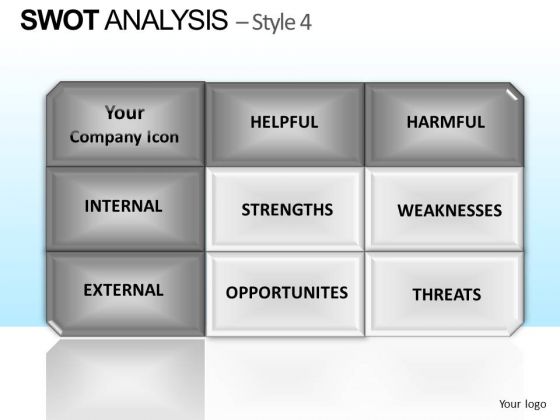 SWOT ANALYSIS – Style 4

| Your Company icon | HELPFUL | HARMFUL |
|---|---|---|
| INTERNAL | STRENGTHS | WEAKNESSES |
| EXTERNAL | OPPORTUNITES | THREATS |

Your logo